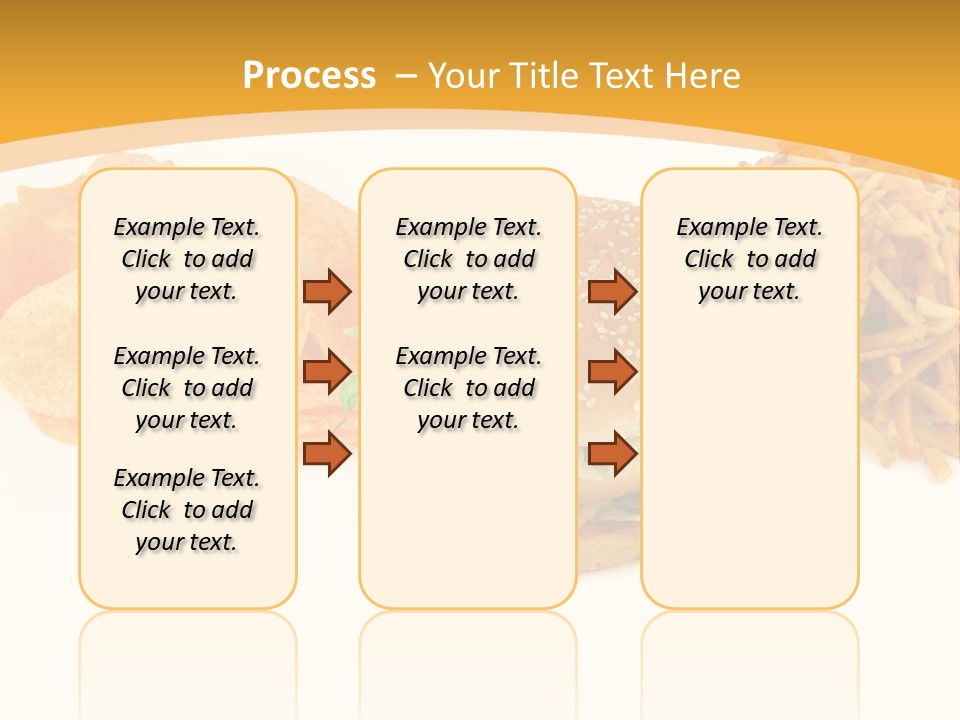 Process – Your Title Text Here

Example Text. Click to add your text.

Example Text. Click to add your text.

Example Text. Click to add your text.

Example Text. Click to add your text.

Example Text. Click to add your text.

Example Text. Click to add your text.